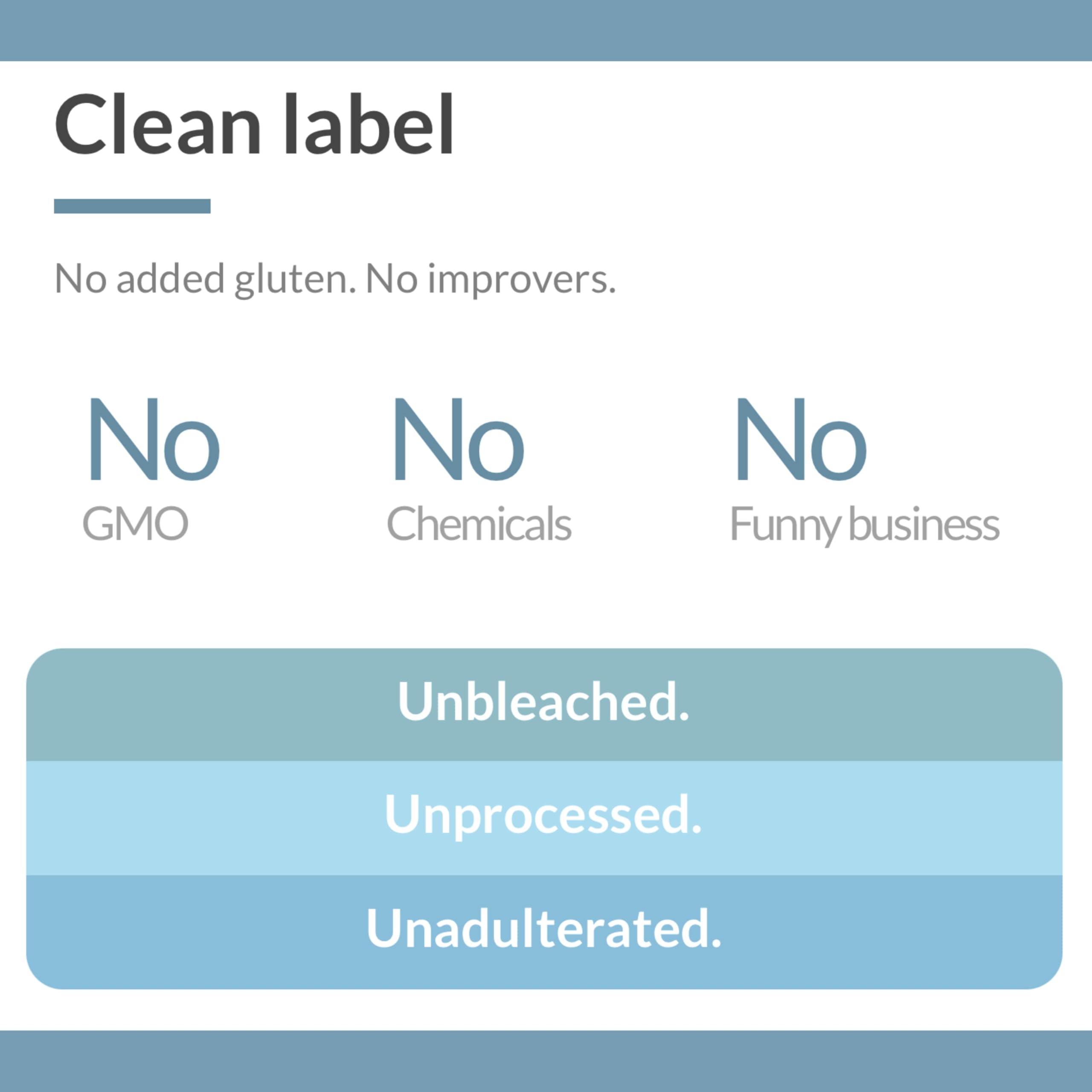 Clean label

No added gluten. No improvers.

No
GMO

No
Chemicals

No
Funny business

Unbleached.

Unprocessed.

Unadulterated.